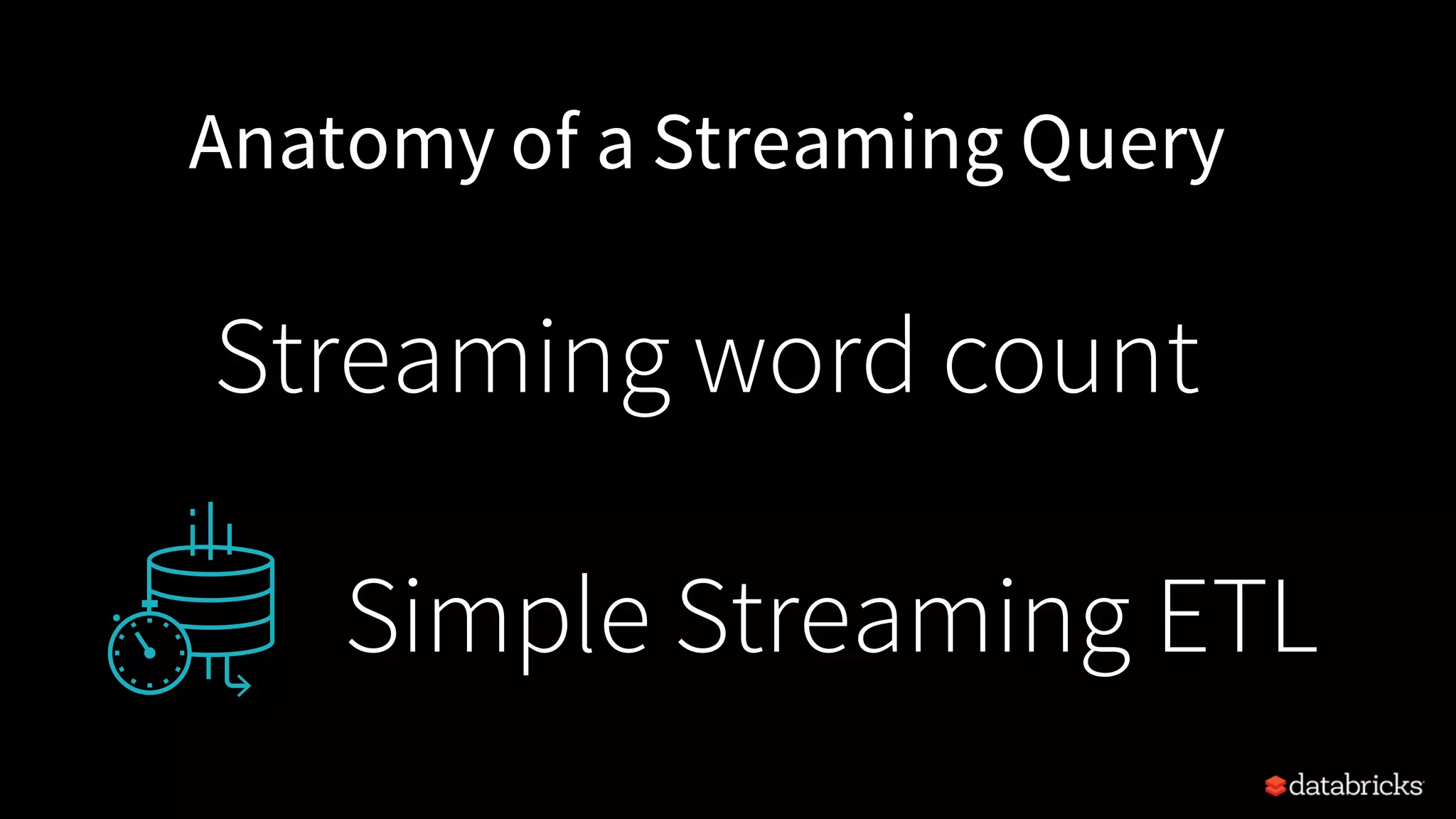 Anatomy of a Streaming Query

Streaming word count

Simple Streaming ETL

databricks